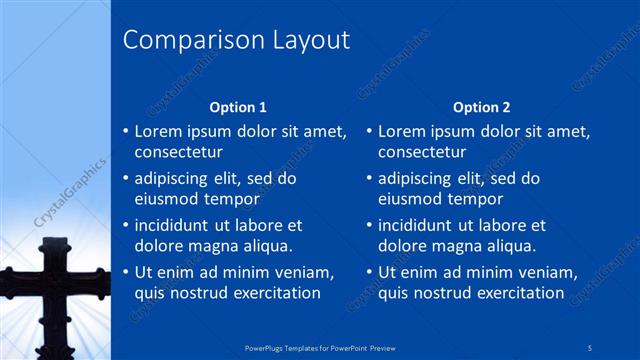 Comparison Layout

Option 1

• Lorem ipsum dolor sit amet, consectetur
• adipiscing elit, sed do eiusmod tempor
• incididunt ut labore et dolore magna aliqua.
• Ut enim ad minim veniam, quis nostrud exercitation

Option 2

• Lorem ipsum dolor sit amet, consectetur
• adipiscing elit, sed do eiusmod tempor
• incididunt ut labore et dolore magna aliqua.
• Ut enim ad minim veniam, quis nostrud exercitation

CrystalGraphics

PowerPlugs Templates for PowerPoint Preview

5